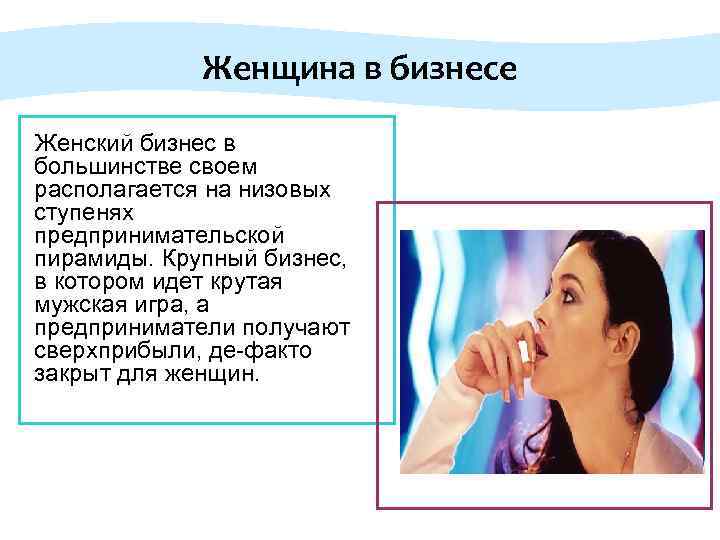 Женщина в бизнесе

Женский бизнес в большинстве своем располагается на низовых ступенях предпринимательской пирамиды. Крупный бизнес, в котором идет крутая мужская игра, а предприниматели получают сверхприбыли, де-факто закрыт для женщин.